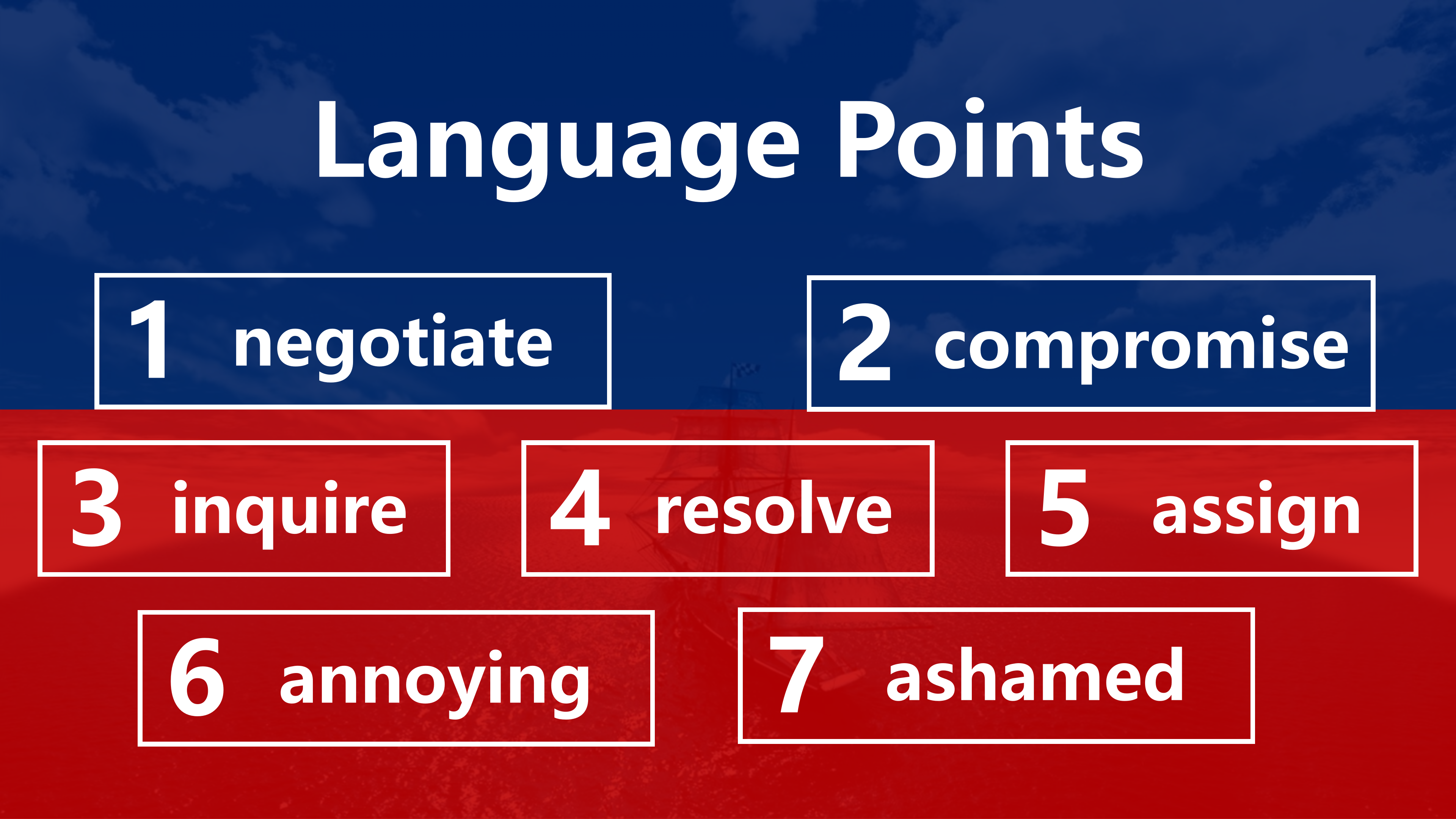 Language Points

1 negotiate

2 compromise

3 inquire

4 resolve

5 assign

6 annoying

7 ashamed